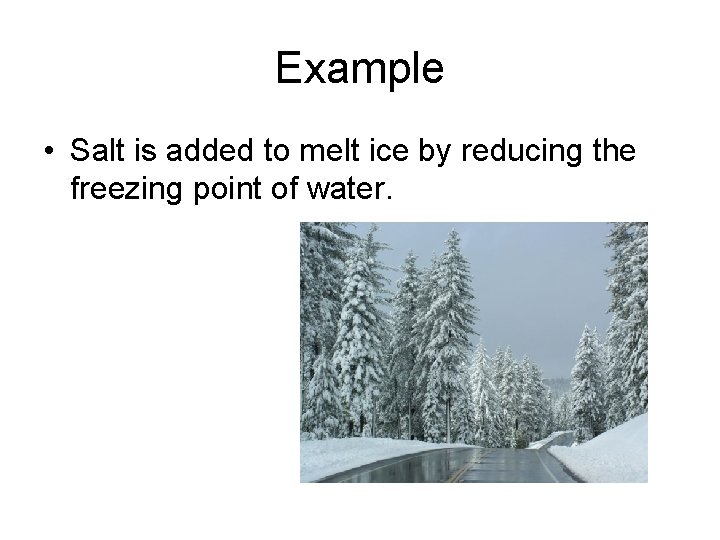 Example

• Salt is added to melt ice by reducing the freezing point of water.